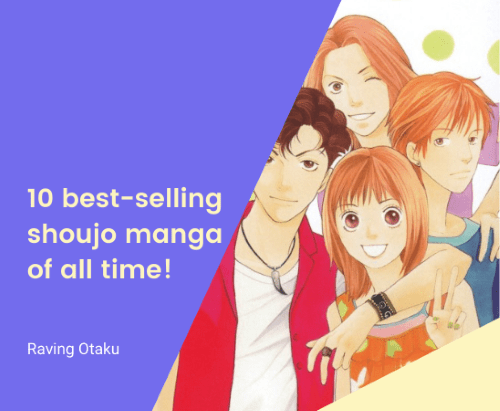 10 best-selling shoujo manga of all time!

Raving Otaku